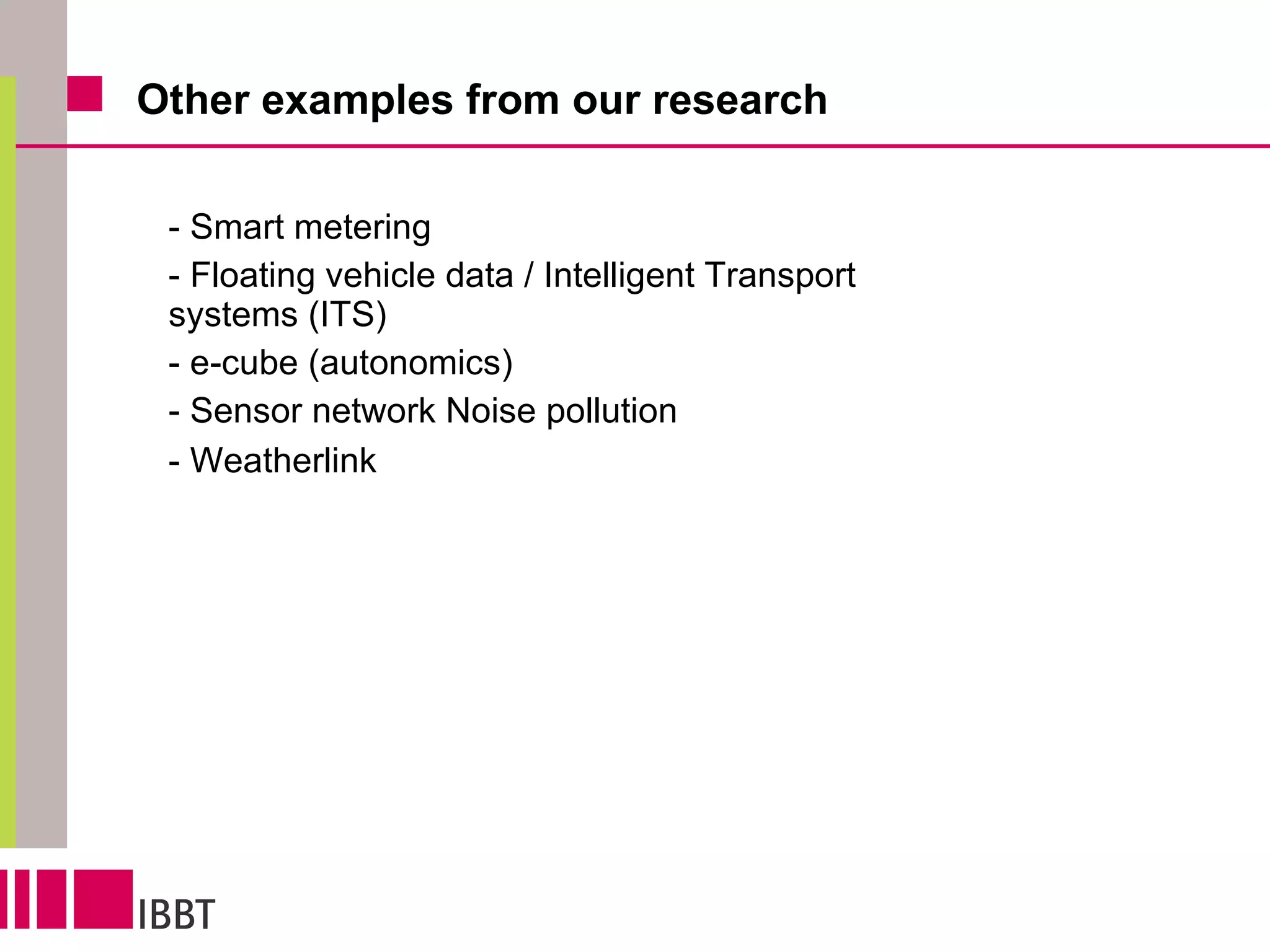 Other examples from our research

- Smart metering

- Floating vehicle data / Intelligent Transport systems (ITS)

- e-cube (autonomics)

- Sensor network Noise pollution

- Weatherlink

IBBT